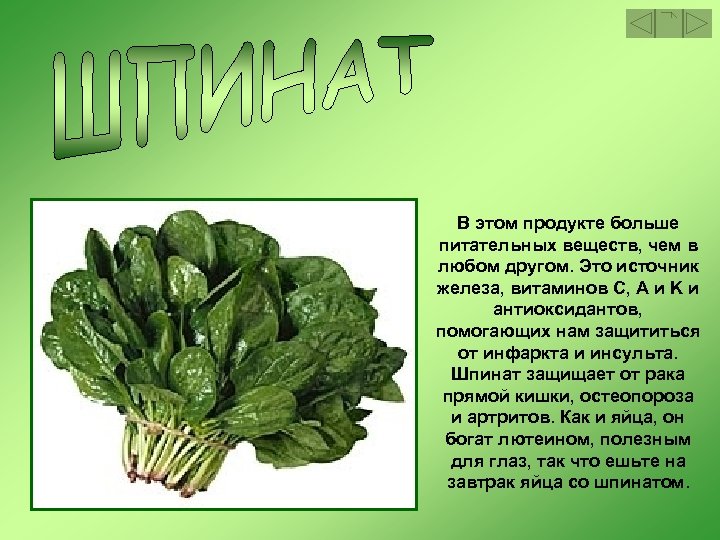 ШПИНАТ

В этом продукте больше питательных веществ, чем в любом другом. Это источник железа, витаминов С, А и К и антиоксидантов, помогающих нам защититься от инфаркта и инсульта. Шпинат защищает от рака прямой кишки, остеопороза и артритов. Как и яйца, он богат лютеином, полезным для глаз, так что ешьте на завтрак яйца со шпинатом.